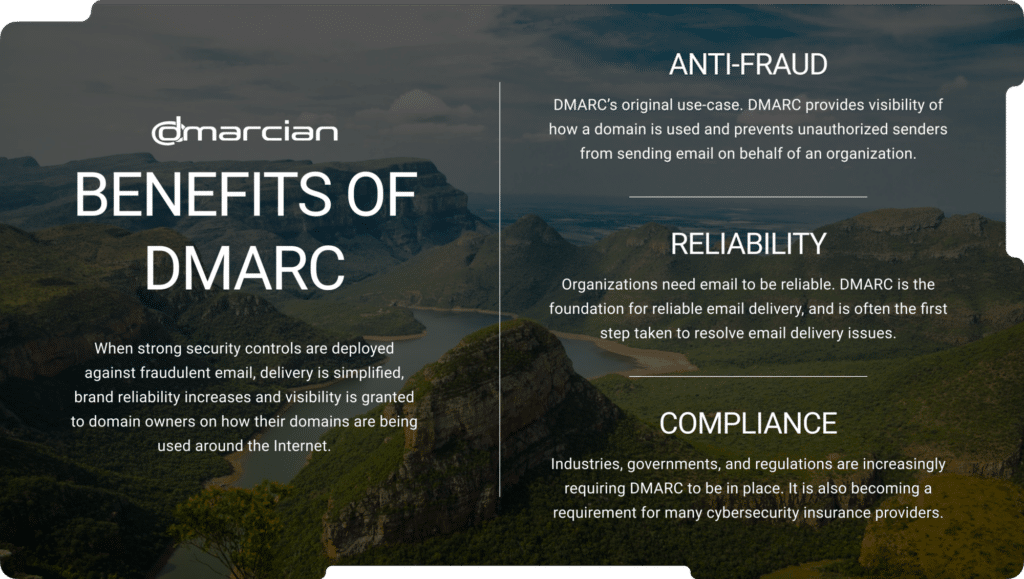 dmarcian

BENEFITS OF DMARC

When strong security controls are deployed against fraudulent email, delivery is simplified, brand reliability increases and visibility is granted to domain owners on how their domains are being used around the Internet.

ANTI-FRAUD

DMARC's original use-case. DMARC provides visibility of how a domain is used and prevents unauthorized senders from sending email on behalf of an organization.

RELIABILITY

Organizations need email to be reliable. DMARC is the foundation for reliable email delivery, and is often the first step taken to resolve email delivery issues.

COMPLIANCE

Industries, governments, and regulations are increasingly requiring DMARC to be in place. It is also becoming a requirement for many cybersecurity insurance providers.